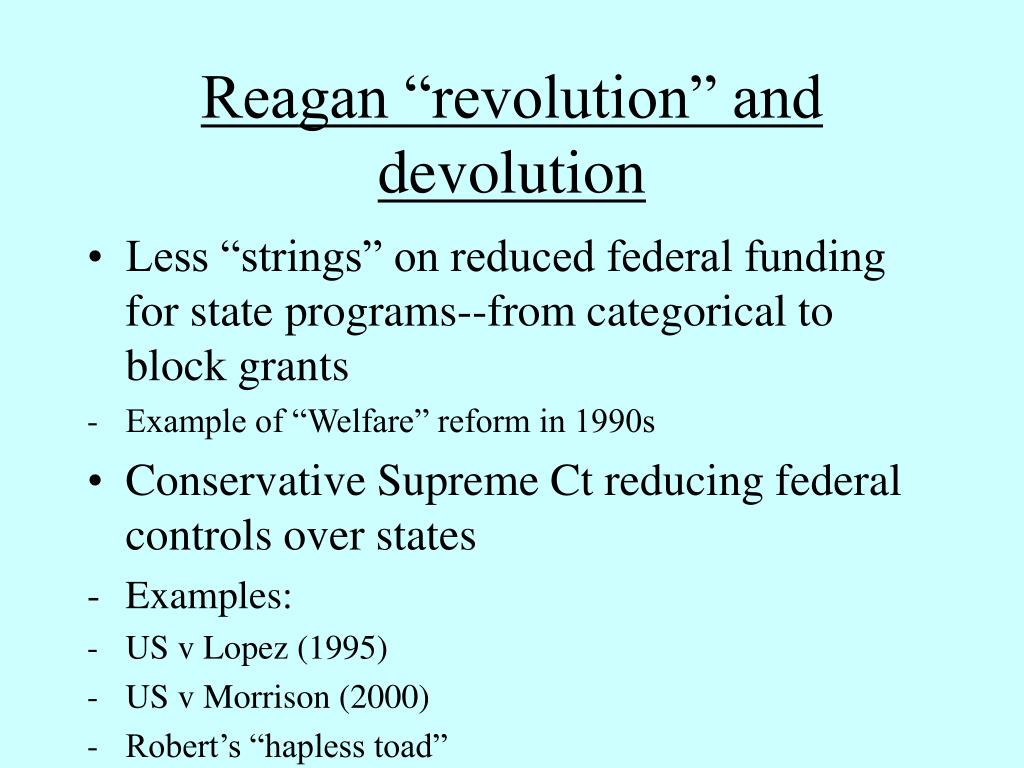 Reagan “revolution” and devolution

• Less “strings” on reduced federal funding for state programs--from categorical to block grants
- Example of “Welfare” reform in 1990s
• Conservative Supreme Ct reducing federal controls over states
- Examples:
- US v Lopez (1995)
- US v Morrison (2000)
- Robert’s “hapless toad”